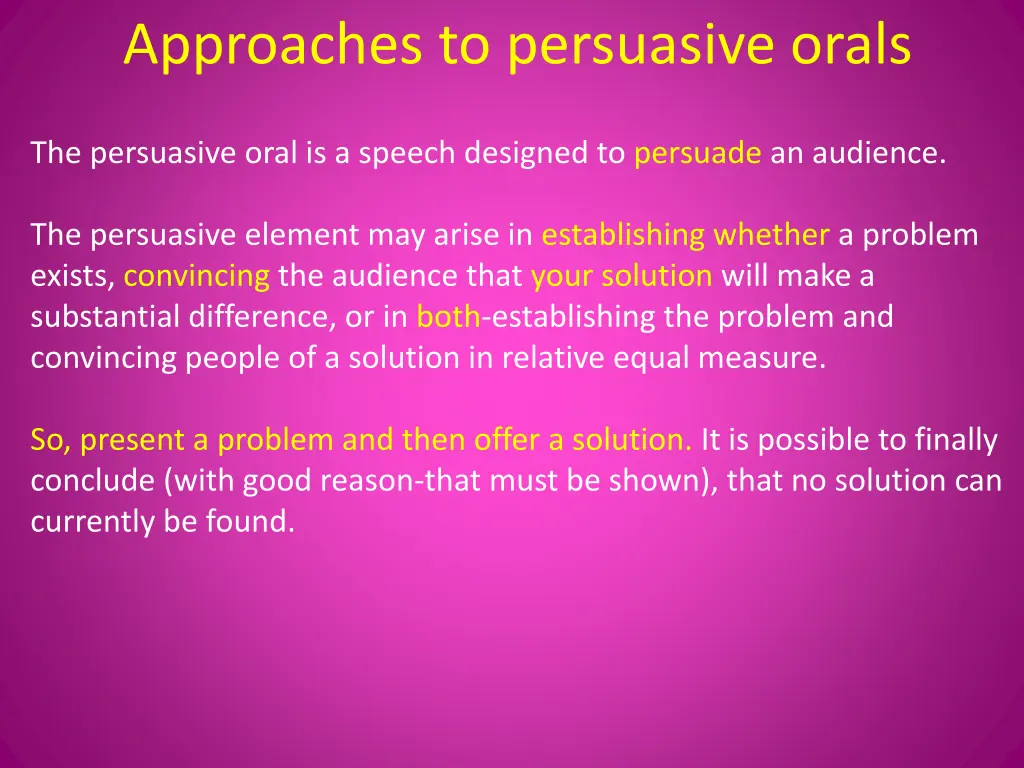 Approaches to persuasive orals

The persuasive oral is a speech designed to persuade an audience.

The persuasive element may arise in establishing whether a problem exists, convincing the audience that your solution will make a substantial difference, or in both-establishing the problem and convincing people of a solution in relative equal measure.

So, present a problem and then offer a solution. It is possible to finally conclude (with good reason-that must be shown), that no solution can currently be found.